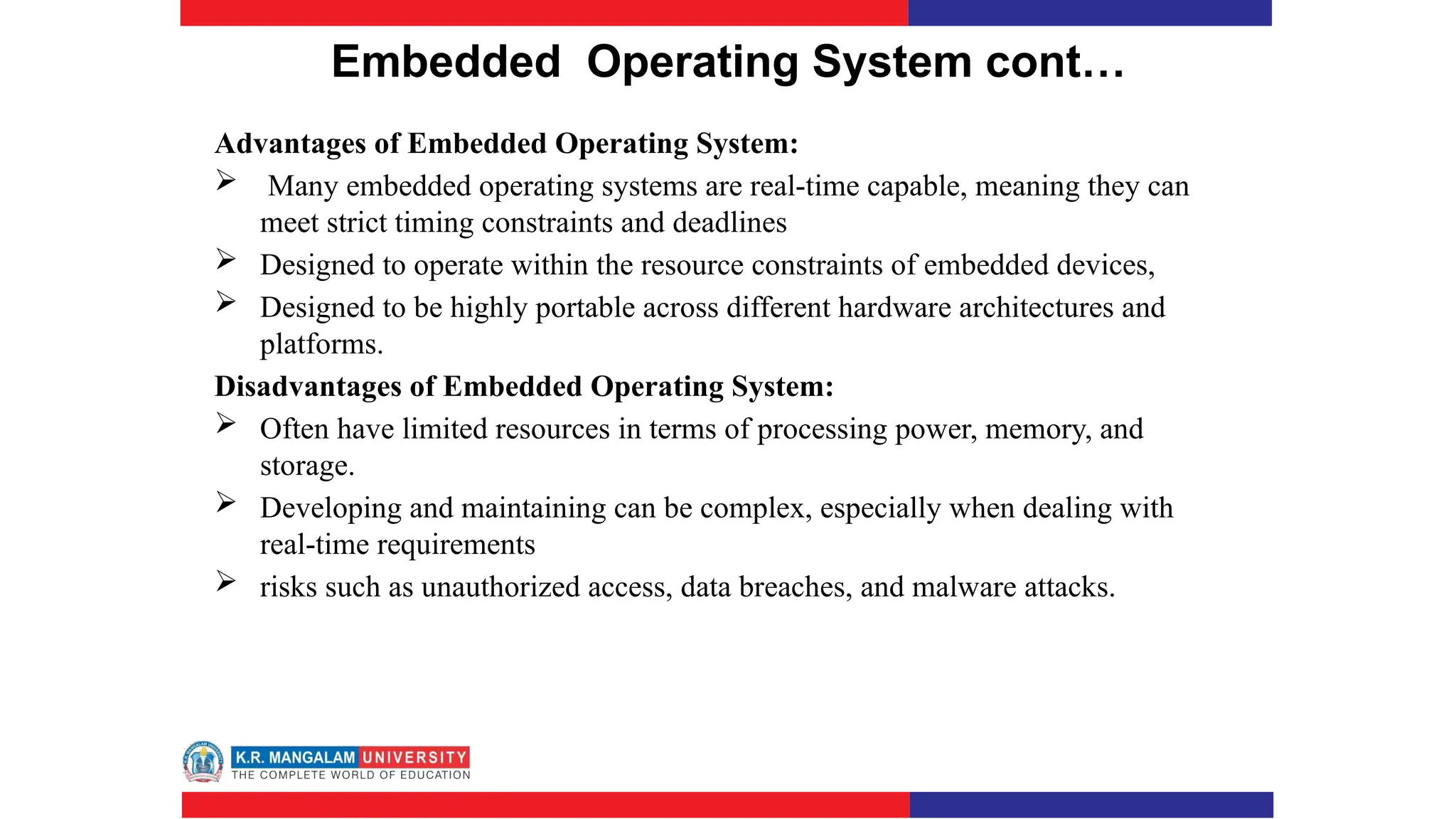 Embedded Operating System cont…

Advantages of Embedded Operating System:

➢ Many embedded operating systems are real-time capable, meaning they can meet strict timing constraints and deadlines

➢ Designed to operate within the resource constraints of embedded devices,

➢ Designed to be highly portable across different hardware architectures and platforms.

Disadvantages of Embedded Operating System:

➢ Often have limited resources in terms of processing power, memory, and storage.

➢ Developing and maintaining can be complex, especially when dealing with real-time requirements

➢ risks such as unauthorized access, data breaches, and malware attacks.

K.R. MANGALAM UNIVERSITY
THE COMPLETE WORLD OF EDUCATION